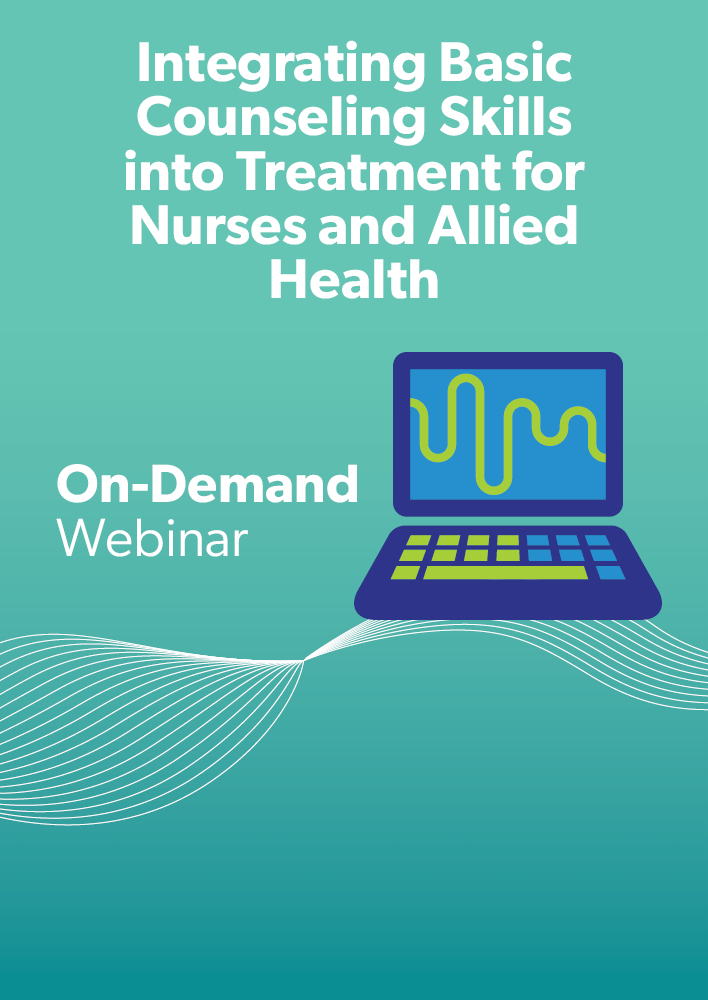 Integrating Basic Counseling Skills into Treatment for Nurses and Allied Health

On-Demand
Webinar